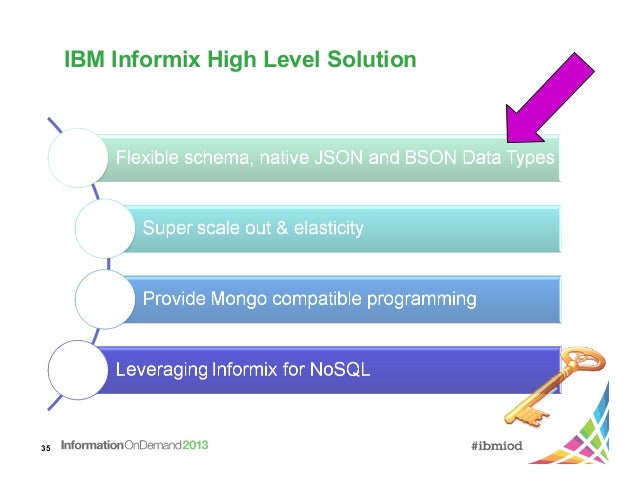 IBM Informix High Level Solution

Flexible schema, native JSON and BSON Data Types

Super scale out & elasticity

Provide Mongo compatible programming

Leveraging Informix for NoSQL

35 InformationOnDemand2013

#ibmiod